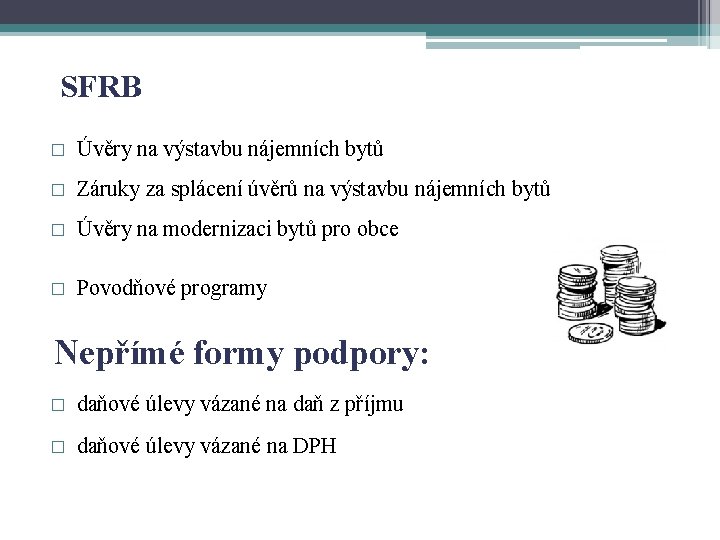 SFRB

□ Úvěry na výstavbu nájemních bytů

□ Záruky za splácení úvěrů na výstavbu nájemních bytů

□ Úvěry na modernizaci bytů pro obce

□ Povodňové programy

Nepřímé formy podpory:

□ daňové úlevy vázané na daň z příjmu

□ daňové úlevy vázané na DPH